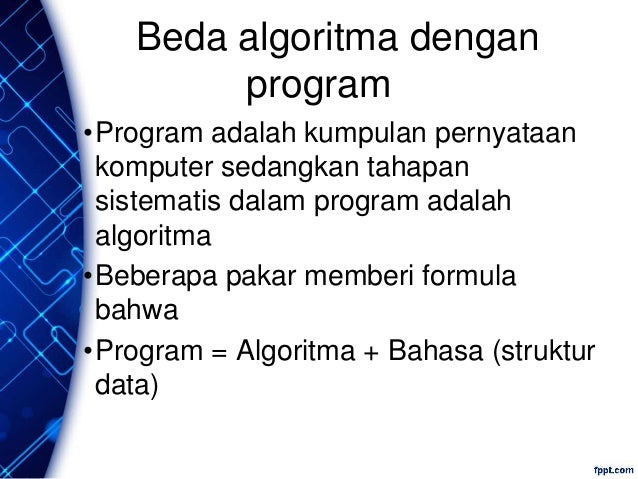 Beda algoritma dengan program

•Program adalah kumpulan pernyataan komputer sedangkan tahapan sistematis dalam program adalah algoritma

•Beberapa pakar memberi formula bahwa

•Program = Algoritma + Bahasa (struktur data)

fppt.com